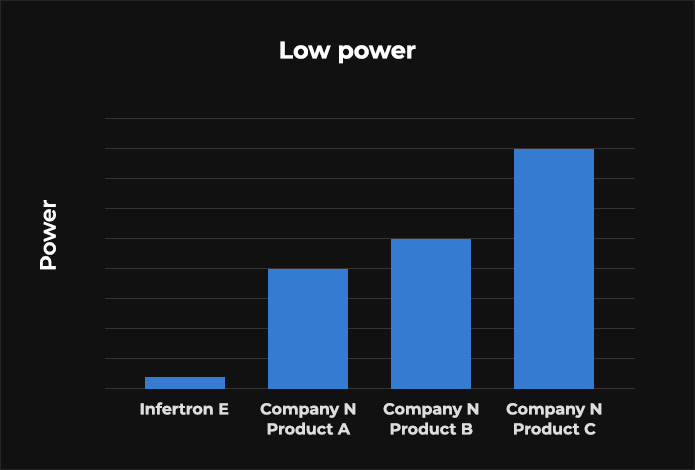 Low power

Power

Infertron E
Company N Product A
Company N Product B
Company N Product C